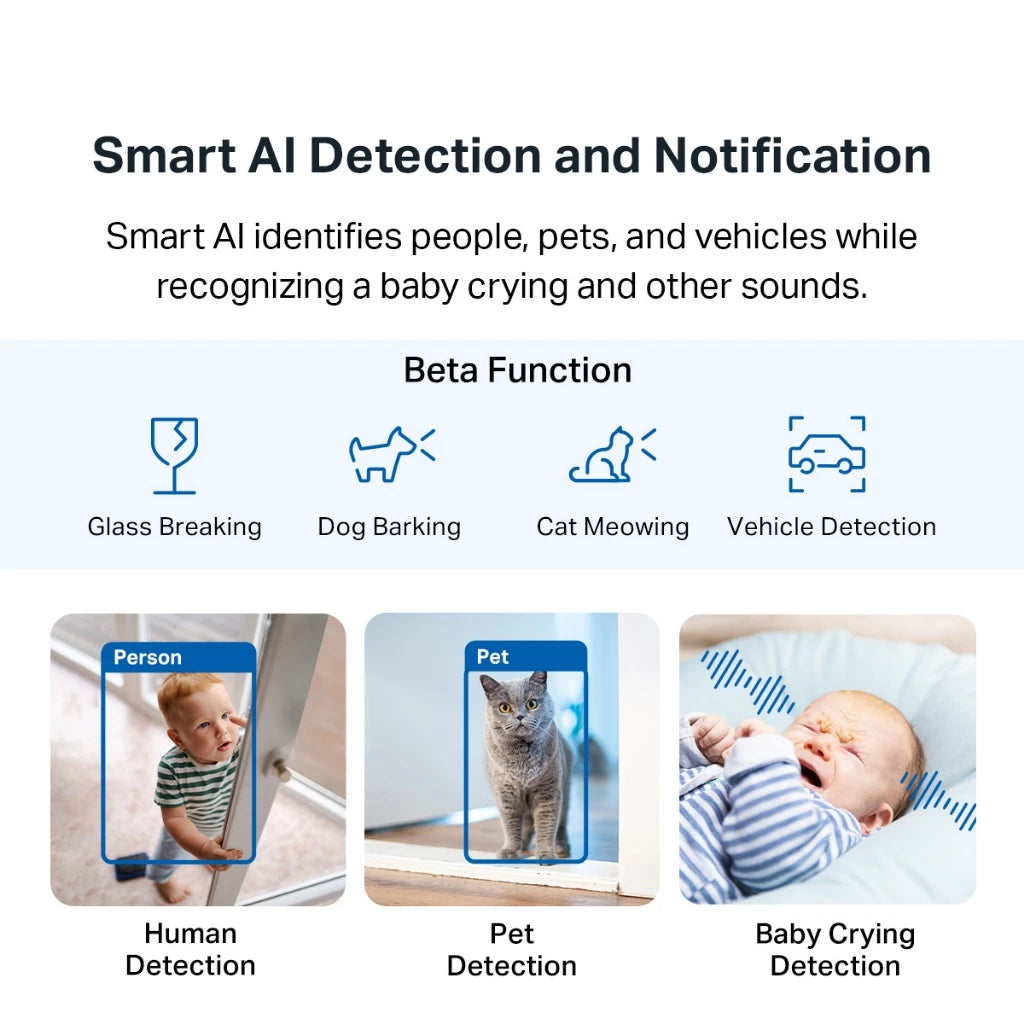 Smart AI Detection and Notification

Smart AI identifies people, pets, and vehicles while recognizing a baby crying and other sounds.

Beta Function

Glass Breaking

Dog Barking

Cat Meowing

Vehicle Detection

Person

Pet

Human Detection

Pet Detection

Baby Crying Detection